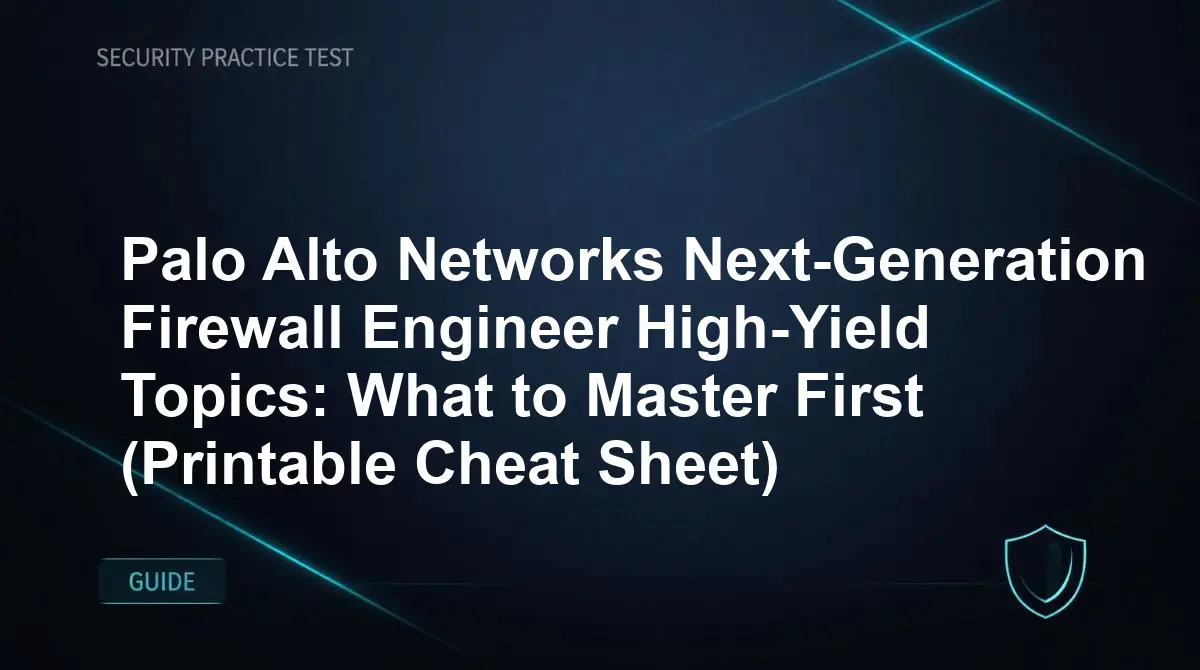 SECURITY PRACTICE TEST

Palo Alto Networks Next-Generation Firewall Engineer High-Yield Topics: What to Master First (Printable Cheat Sheet)

GUIDE